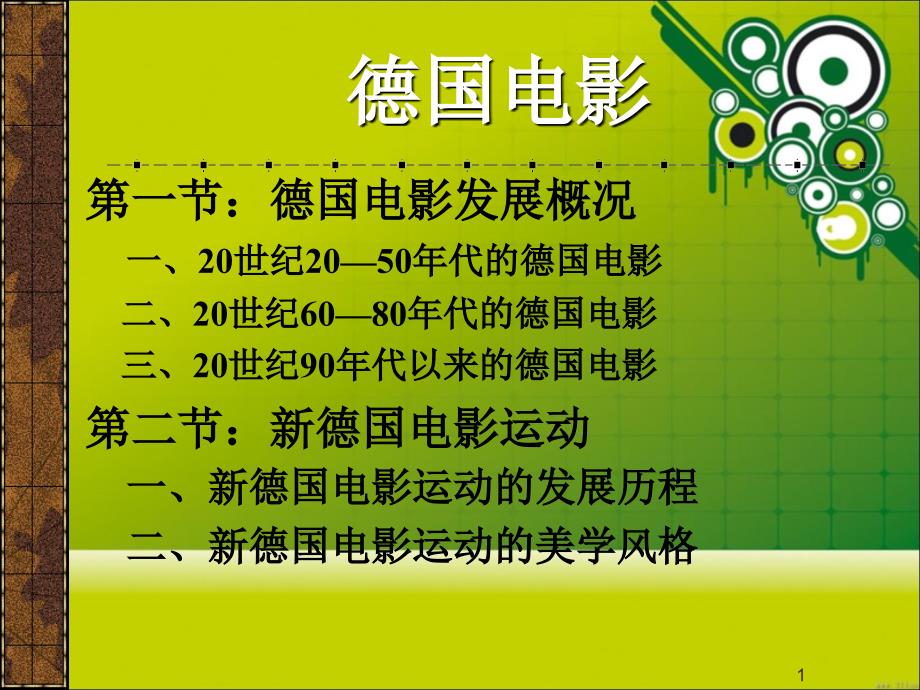 德国电影

第一节：德国电影发展概况

一、20世纪20—50年代的德国电影

二、20世纪60—80年代的德国电影

三、20世纪90年代以来的德国电影

第二节：新德国电影运动

一、新德国电影运动的发展历程

二、新德国电影运动的美学风格

1